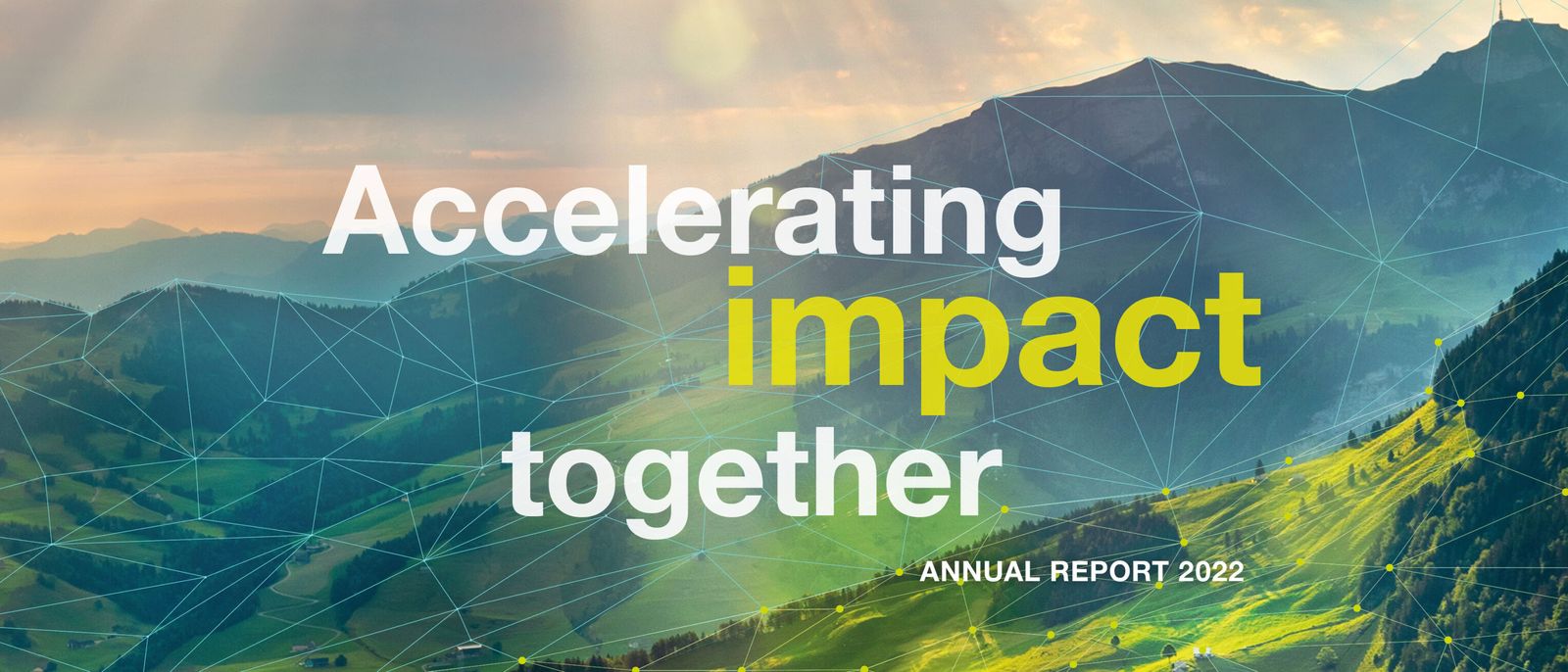 Accelerating
impact
together

ANNUAL REPORT 2022